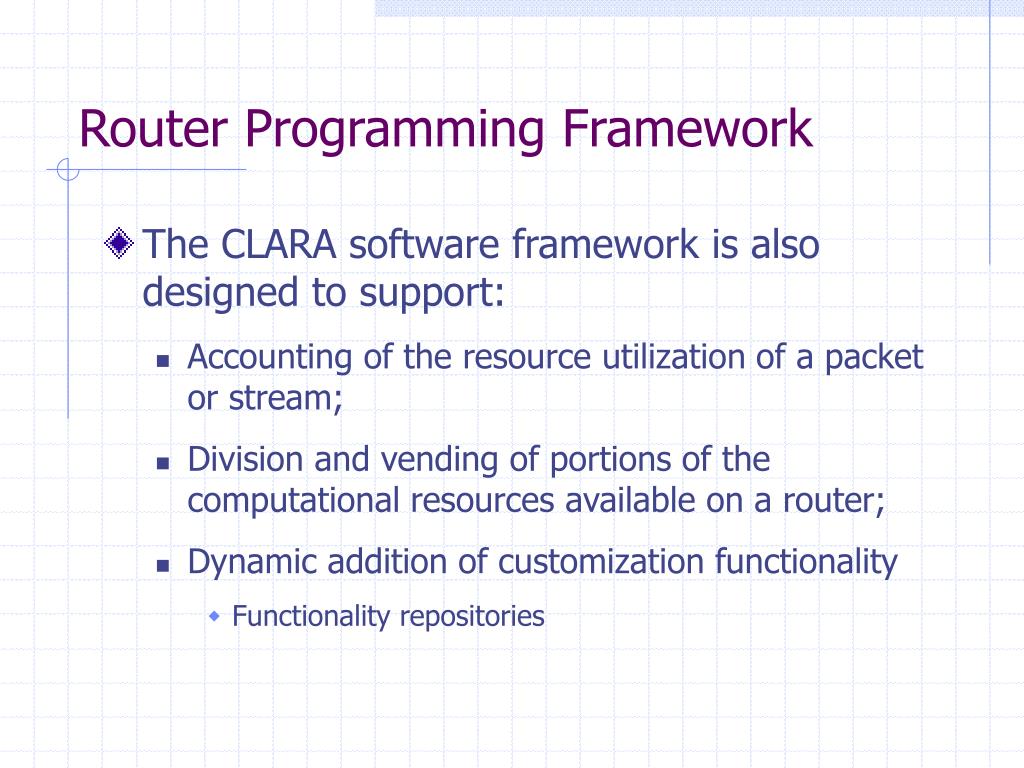 Router Programming Framework

The CLARA software framework is also designed to support:

Accounting of the resource utilization of a packet or stream;

Division and vending of portions of the computational resources available on a router;

Dynamic addition of customization functionality

Functionality repositories